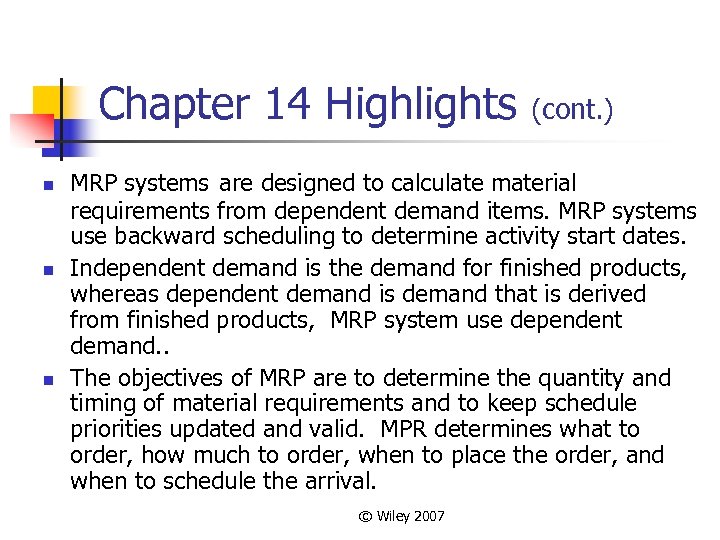 Chapter 14 Highlights (cont.)

- MRP systems are designed to calculate material requirements from dependent demand items. MRP systems use backward scheduling to determine activity start dates.
- Independent demand is the demand for finished products, whereas dependent demand is demand that is derived from finished products, MRP system use dependent demand..
- The objectives of MRP are to determine the quantity and timing of material requirements and to keep schedule priorities updated and valid. MPR determines what to order, how much to order, when to place the order, and when to schedule the arrival.

© Wiley 2007